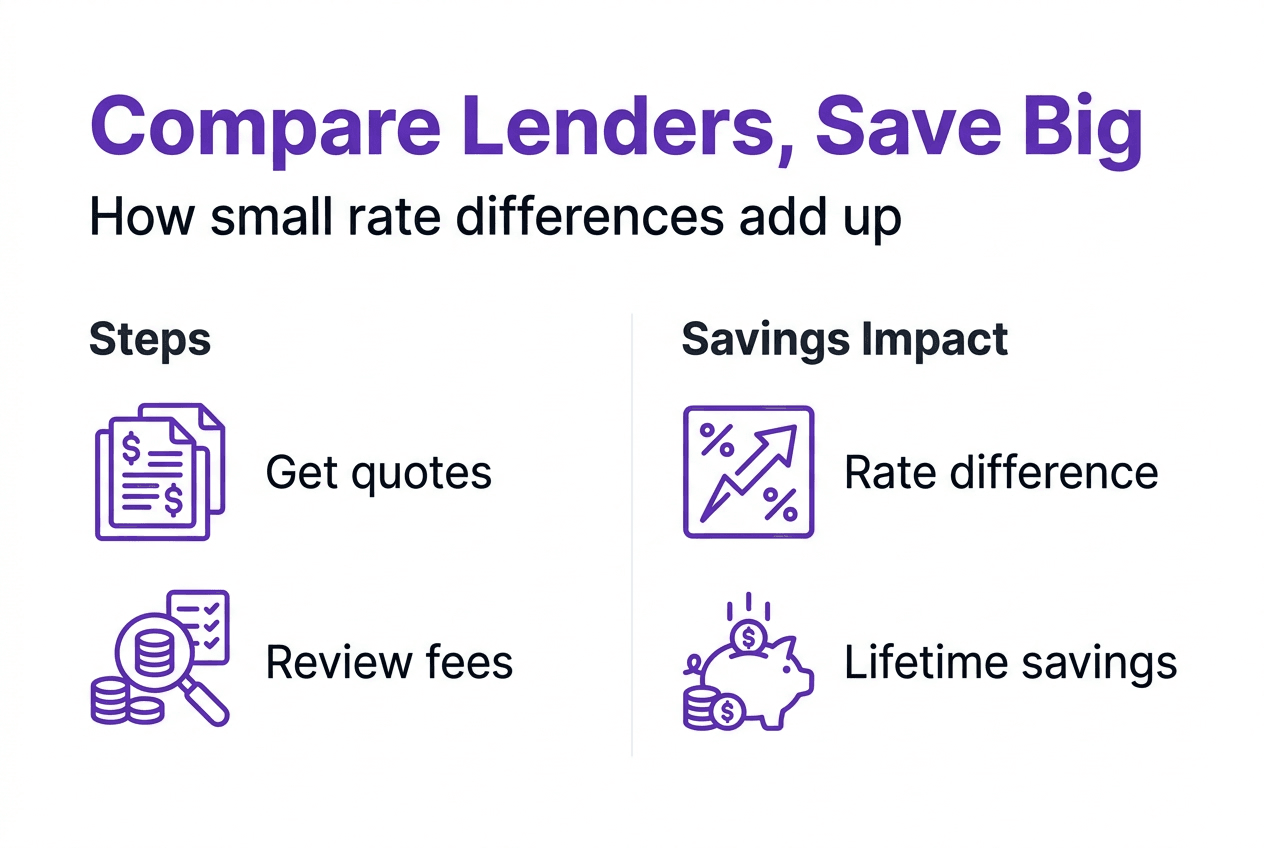 Compare Lenders, Save Big

How small rate differences add up

Steps

Get quotes

Review fees

Savings Impact

Rate difference

Lifetime savings